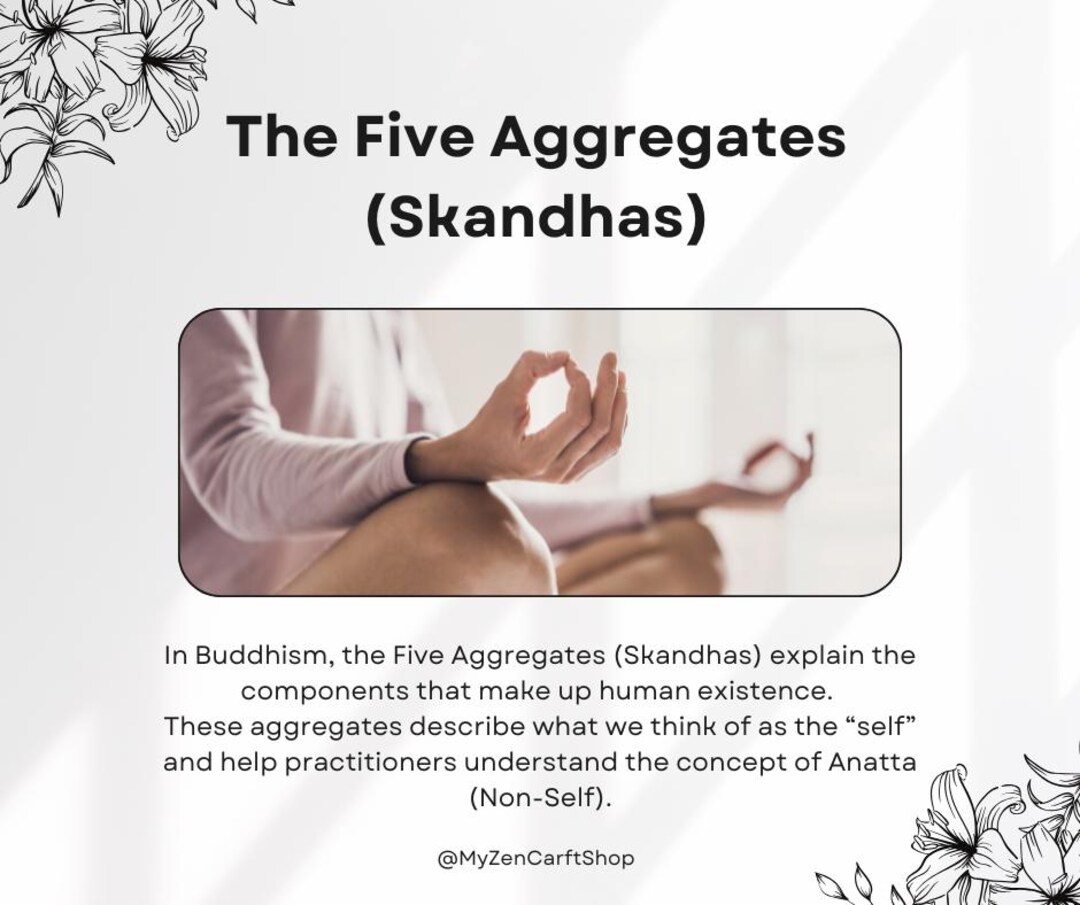 The Five Aggregates (Skandhas)

In Buddhism, the Five Aggregates (Skandhas) explain the components that make up human existence.
These aggregates describe what we think of as the “self” and help practitioners understand the concept of Anatta (Non-Self).

@MyZenCarftShop